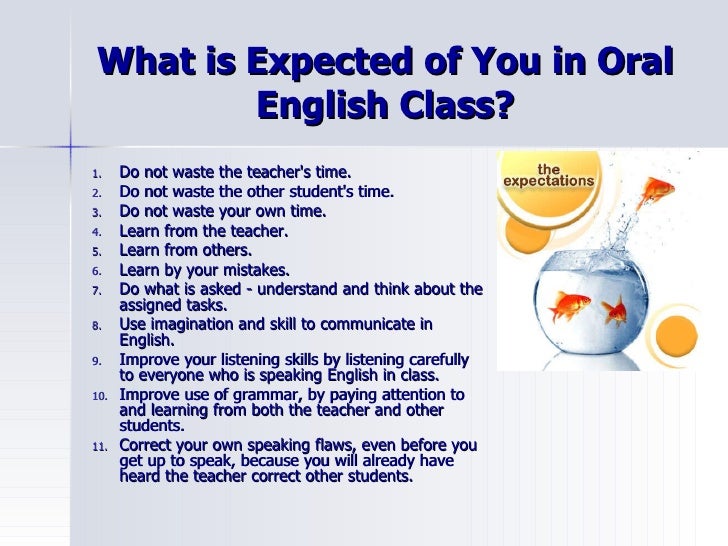 What is Expected of You in Oral English Class?

1. Do not waste the teacher's time.
2. Do not waste the other student's time.
3. Do not waste your own time.
4. Learn from the teacher.
5. Learn from others.
6. Learn by your mistakes.
7. Do what is asked - understand and think about the assigned tasks.
8. Use imagination and skill to communicate in English.
9. Improve your listening skills by listening carefully to everyone who is speaking English in class.
10. Improve use of grammar, by paying attention to and learning from both the teacher and other students.
11. Correct your own speaking flaws, even before you get up to speak, because you will already have heard the teacher correct other students.

the expectations